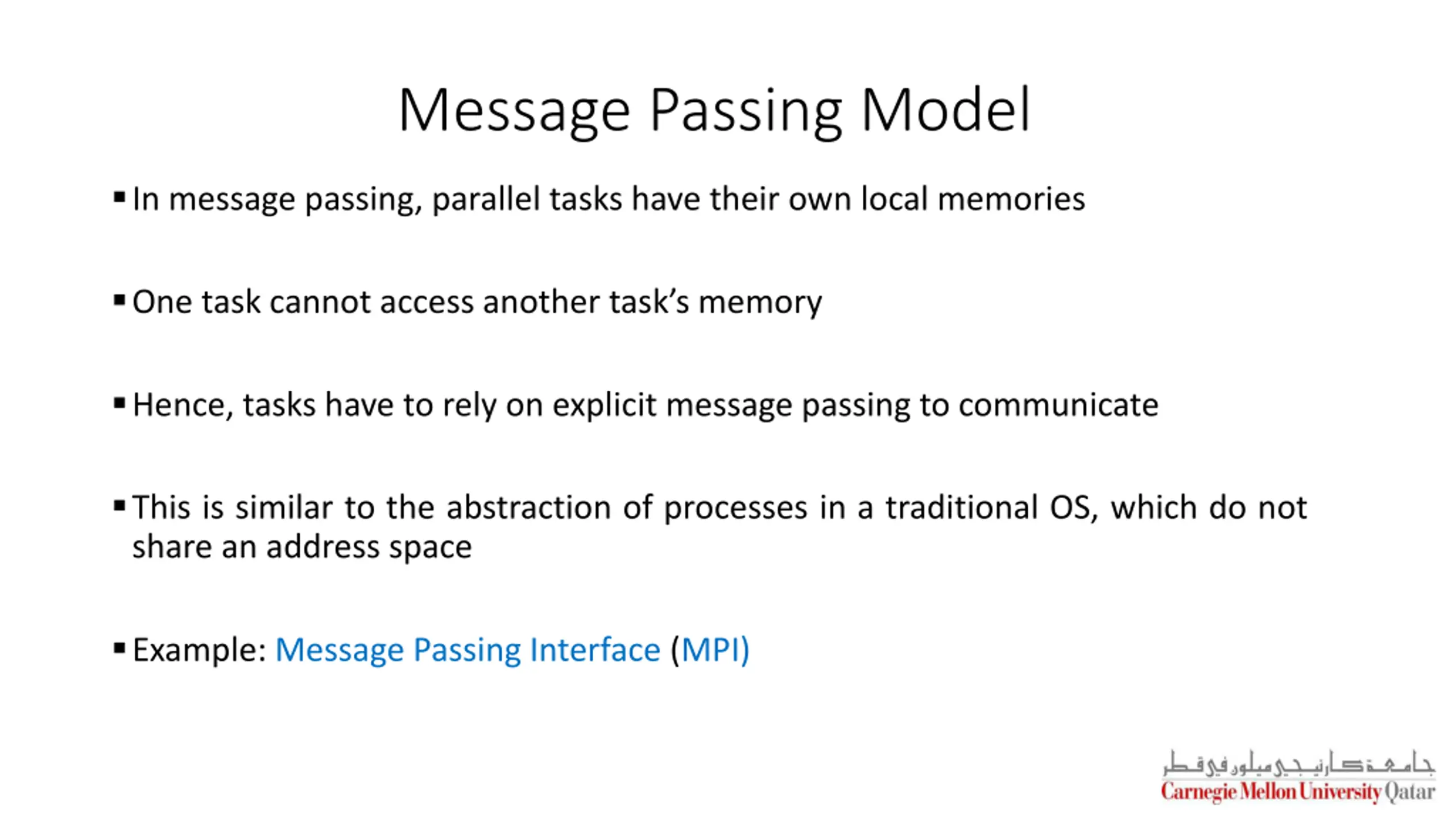 Message Passing Model

▪ In message passing, parallel tasks have their own local memories

▪ One task cannot access another task's memory

▪ Hence, tasks have to rely on explicit message passing to communicate

▪ This is similar to the abstraction of processes in a traditional OS, which do not share an address space

▪ Example: Message Passing Interface (MPI)

جامعة كارنيجي ميلون في قطر
Carnegie Mellon University Qatar